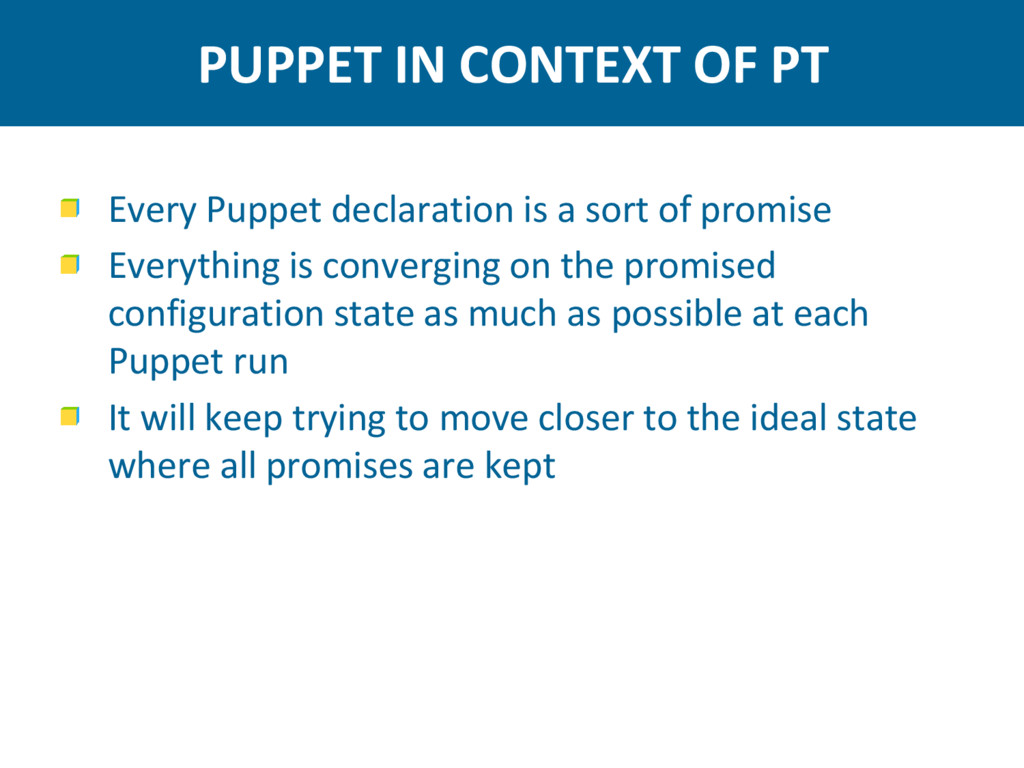 PUPPET IN CONTEXT OF PT

Every Puppet declaration is a sort of promise

Everything is converging on the promised configuration state as much as possible at each Puppet run

It will keep trying to move closer to the ideal state where all promises are kept